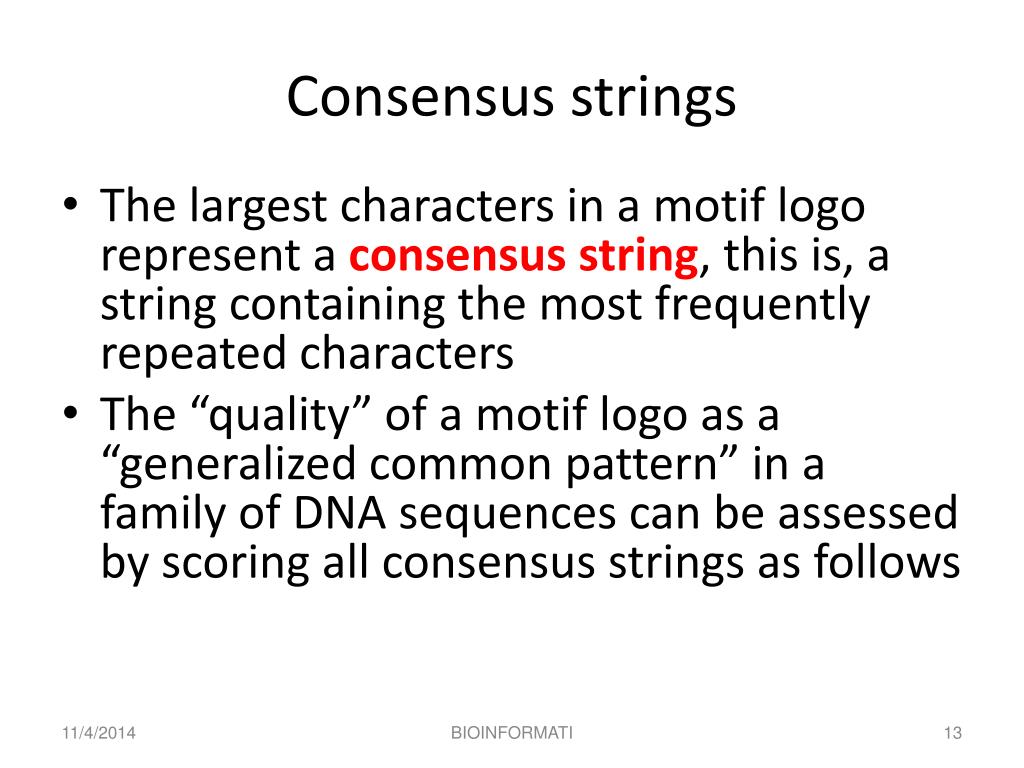 Consensus strings

• The largest characters in a motif logo represent a consensus string, this is, a string containing the most frequently repeated characters
• The “quality” of a motif logo as a “generalized common pattern” in a family of DNA sequences can be assessed by scoring all consensus strings as follows

11/4/2014 BIOINFORMATI 13